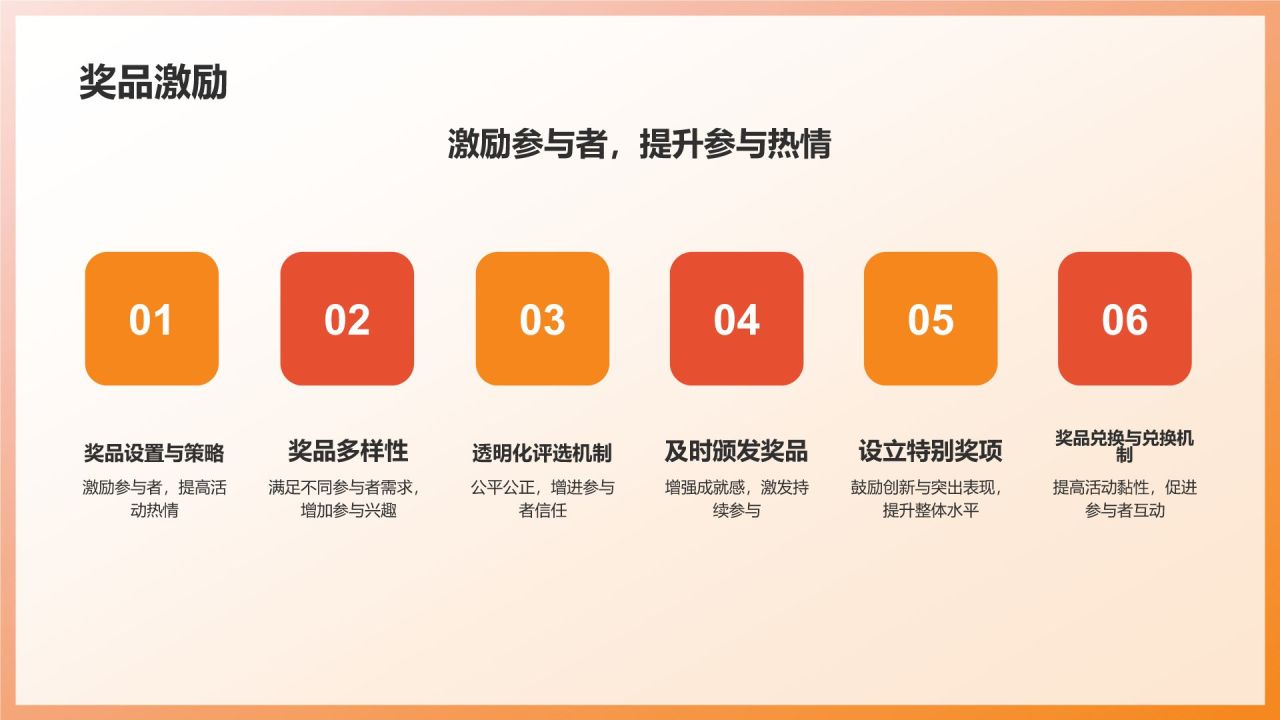 奖品激励

激励参与者，提升参与热情

01

奖品设置与策略

激励参与者，提高活动热情

02

奖品多样性

满足不同参与者需求，增加参与兴趣

03

透明化评选机制

公平公正，增进参与者信任

04

及时颁发奖品

增强成就感，激发持续参与

05

设立特别奖项

鼓励创新与突出表现，提升整体水平

06

奖品兑换与兑换机制

提高活动黏性，促进参与者互动